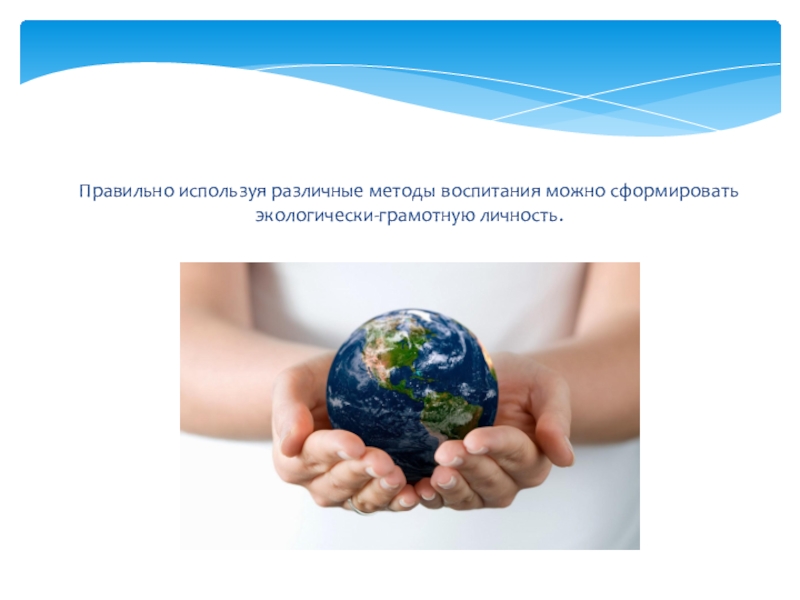 Правильно используя различные методы воспитания можно сформировать экологически-грамотную личность.